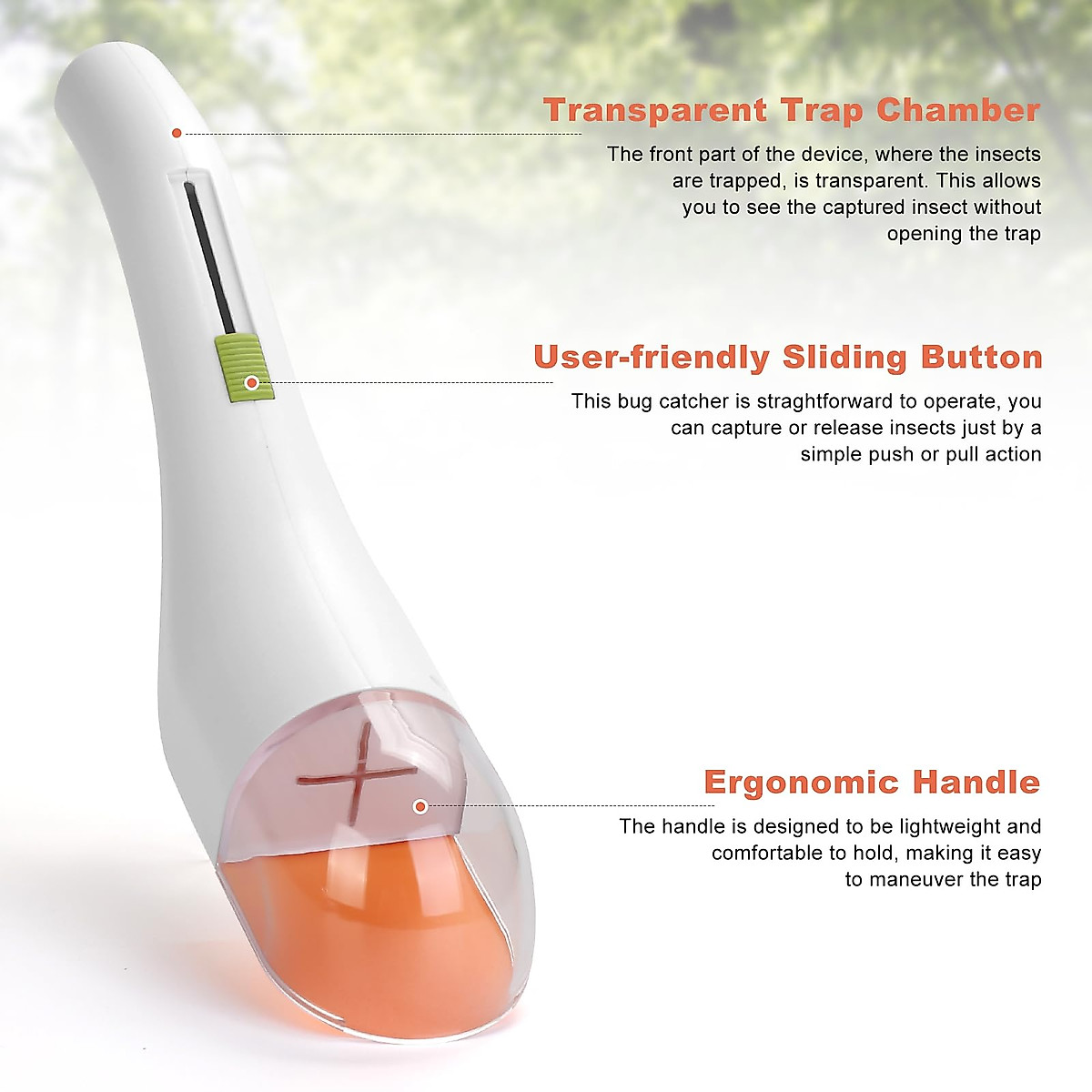 Transparent Trap Chamber

The front part of the device, where the insects are trapped, is transparent. This allows you to see the captured insect without opening the trap

User-friendly Sliding Button

This bug catcher is straghtforward to operate, you can capture or release insects just by a simple push or pull action

Ergonomic Handle

The handle is designed to be lightweight and comfortable to hold, making it easy to maneuver the trap